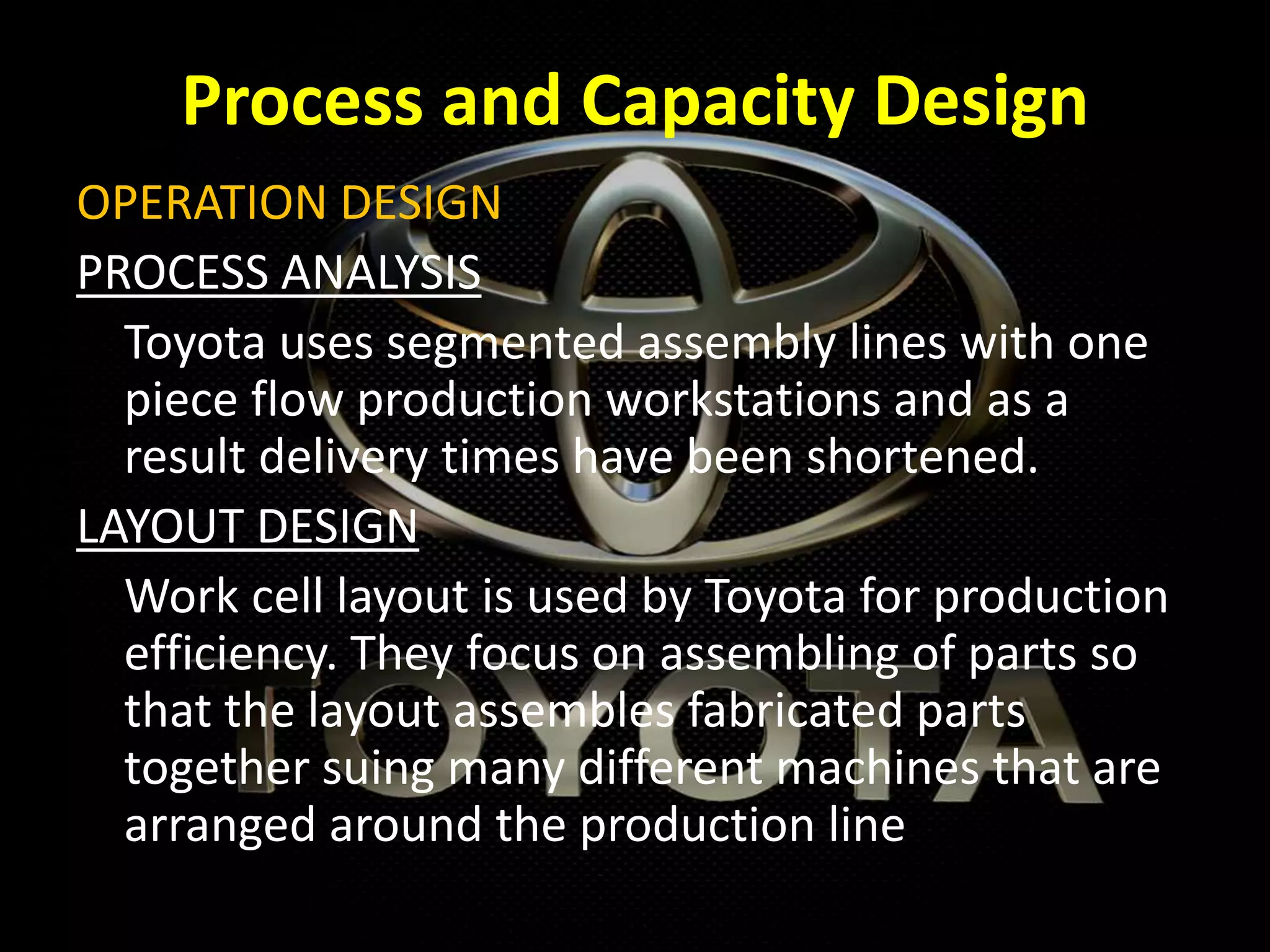 Process and Capacity Design

OPERATION DESIGN

PROCESS ANALYSIS

Toyota uses segmented assembly lines with one piece flow production workstations and as a result delivery times have been shortened.

LAYOUT DESIGN

Work cell layout is used by Toyota for production efficiency. They focus on assembling of parts so that the layout assembles fabricated parts together suing many different machines that are arranged around the production line

TOYOTA